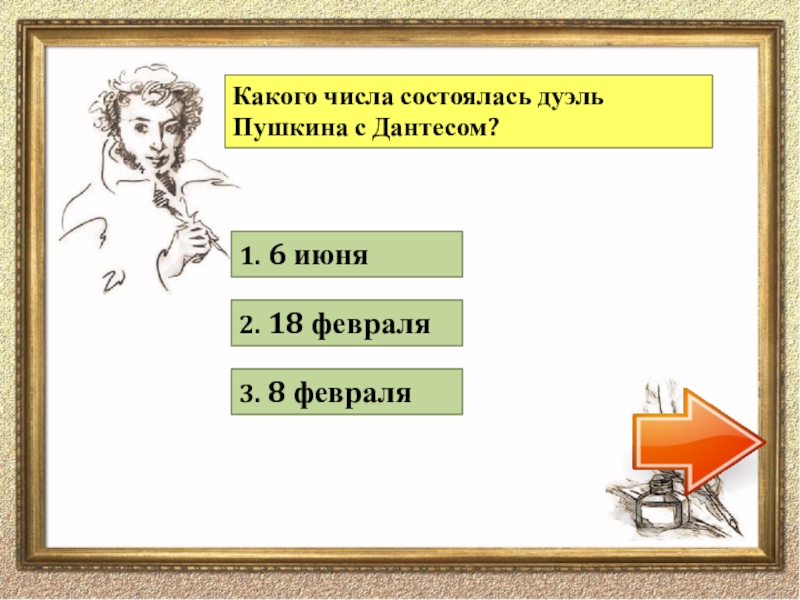 Какого числа состоялась дуэль Пушкина с Дантесом?

1. 6 июня

2. 18 февраля

3. 8 февраля